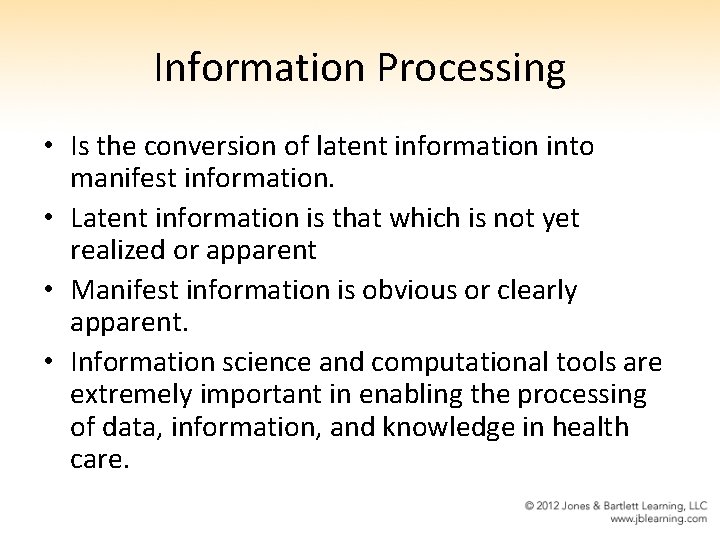 Information Processing

• Is the conversion of latent information into manifest information.
• Latent information is that which is not yet realized or apparent
• Manifest information is obvious or clearly apparent.
• Information science and computational tools are extremely important in enabling the processing of data, information, and knowledge in health care.

© 2012 Jones & Bartlett Learning, LLC
www.jblearning.com